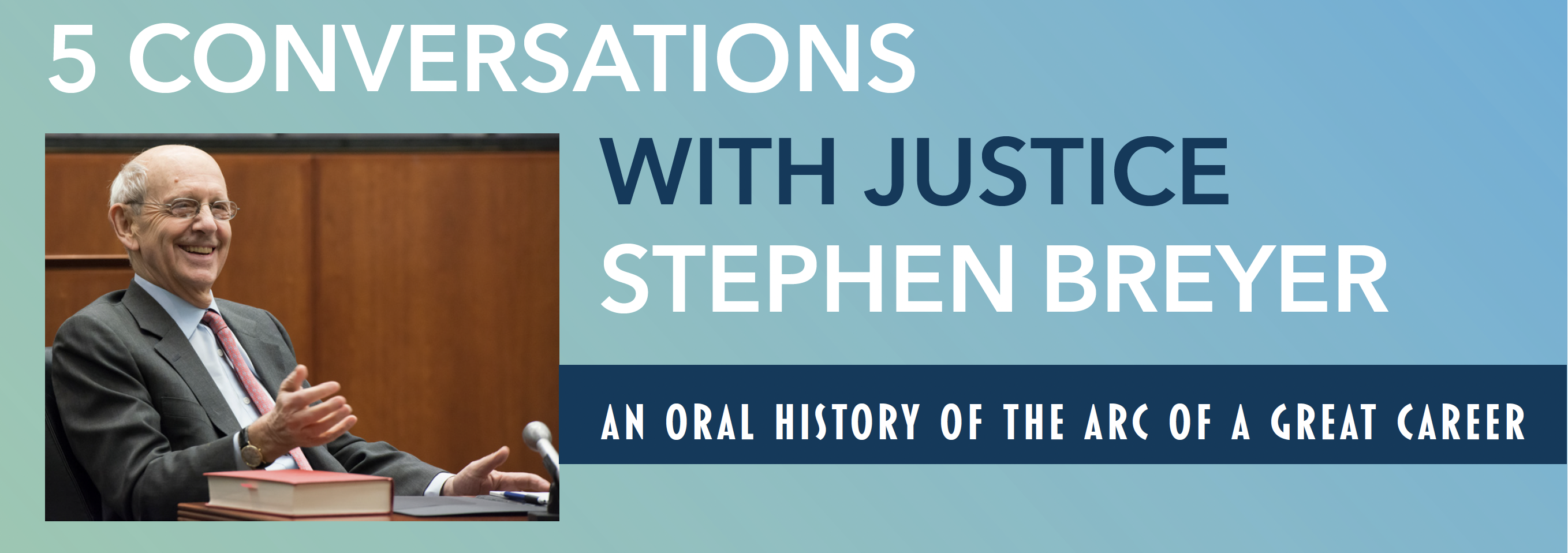 5 CONVERSATIONS
WITH JUSTICE
STEPHEN BREYER

AN ORAL HISTORY OF THE ARC OF A GREAT CAREER